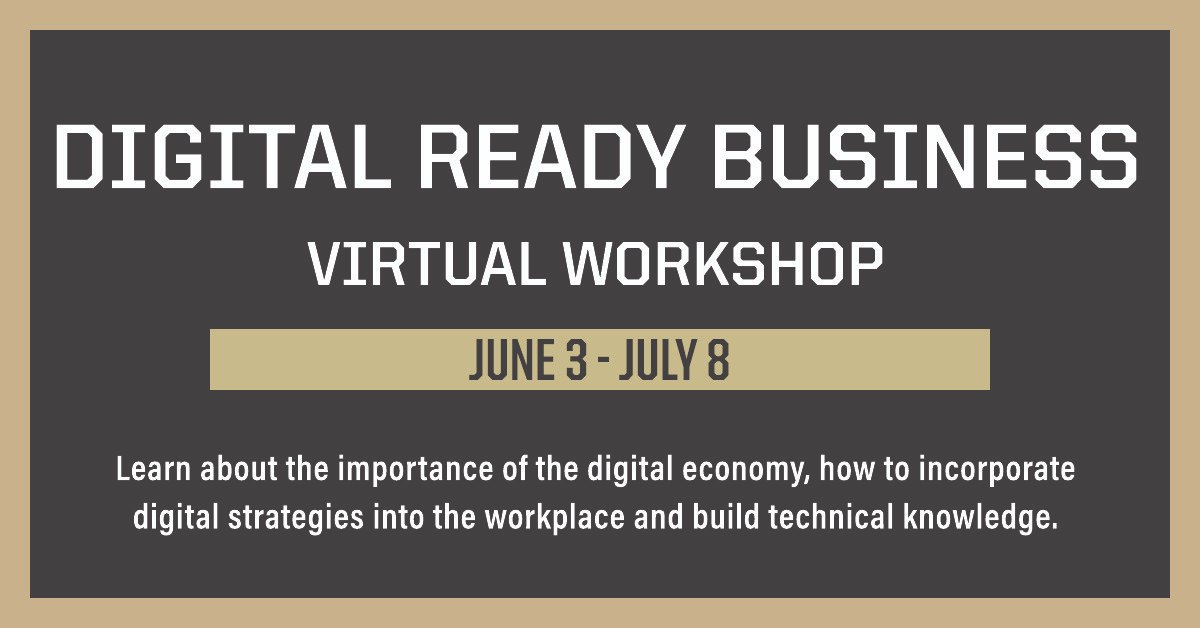 DIGITAL READY BUSINESS

VIRTUAL WORKSHOP

JUNE 3 - JULY 8

Learn about the importance of the digital economy, how to incorporate digital strategies into the workplace and build technical knowledge.